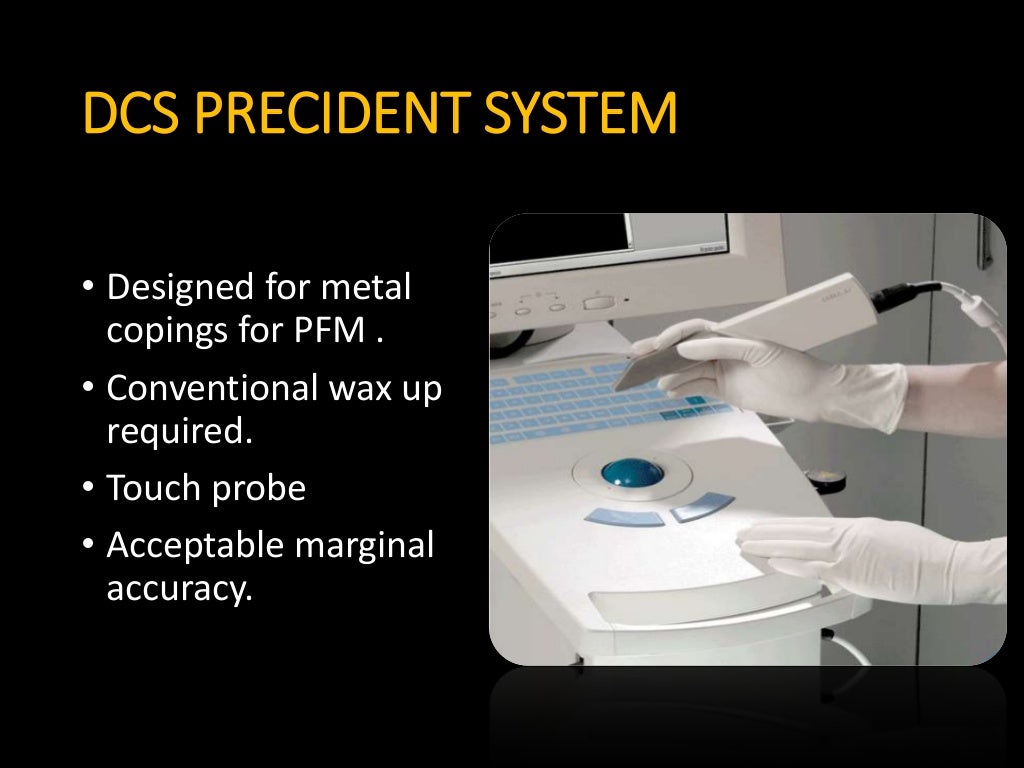 DCS PRECIDENT SYSTEM

• Designed for metal copings for PFM .
• Conventional wax up required.
• Touch probe
• Acceptable marginal accuracy.